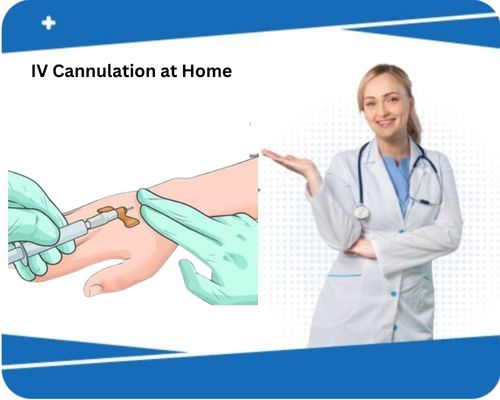 IV Cannulation at Home